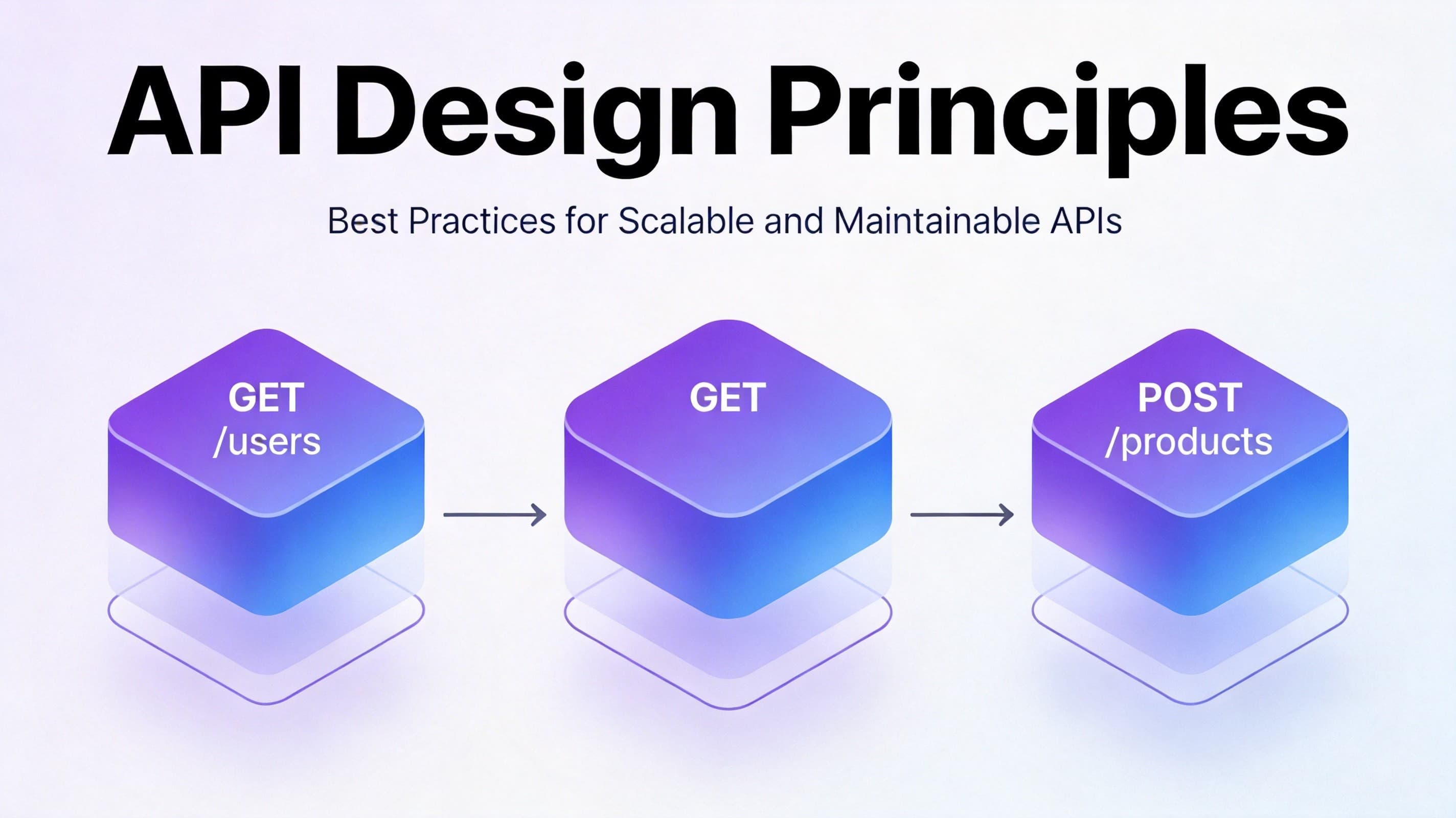 API Design Principles

Best Practices for Scalable and Maintainable APIs

GET
/users

GET

POST
/products